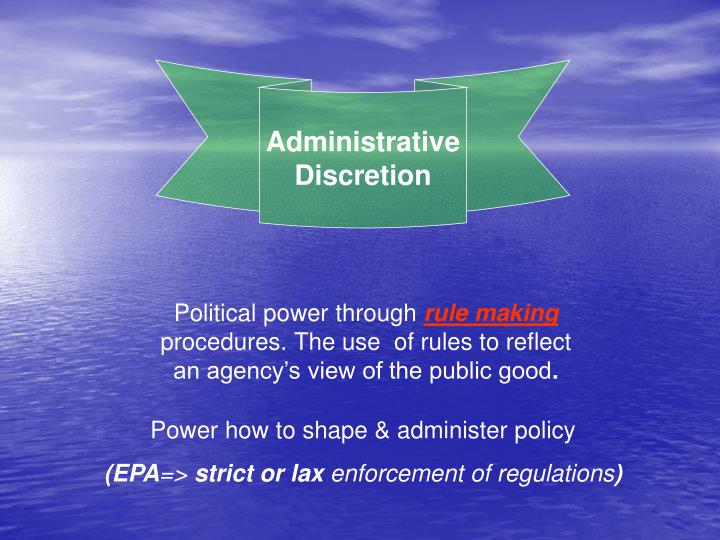 Administrative Discretion

Political power through rule making procedures. The use of rules to reflect an agency's view of the public good.

Power how to shape & administer policy

(EPA=> strict or lax enforcement of regulations)